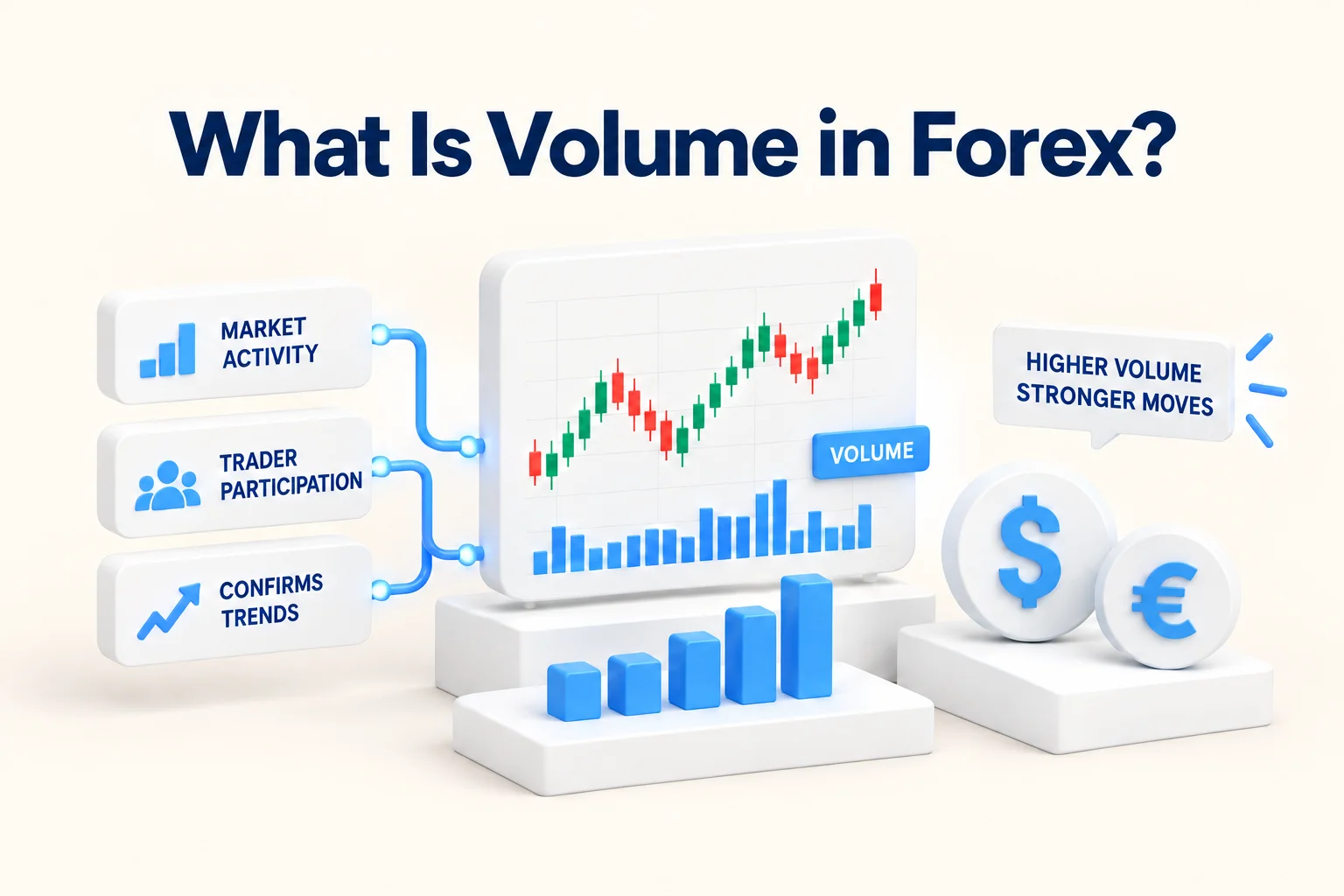 What Is Volume in Forex?

MARKET ACTIVITY

TRADER PARTICIPATION

CONFIRMS TRENDS

VOLUME

HIGHER VOLUME STRONGER MOVES

$

€